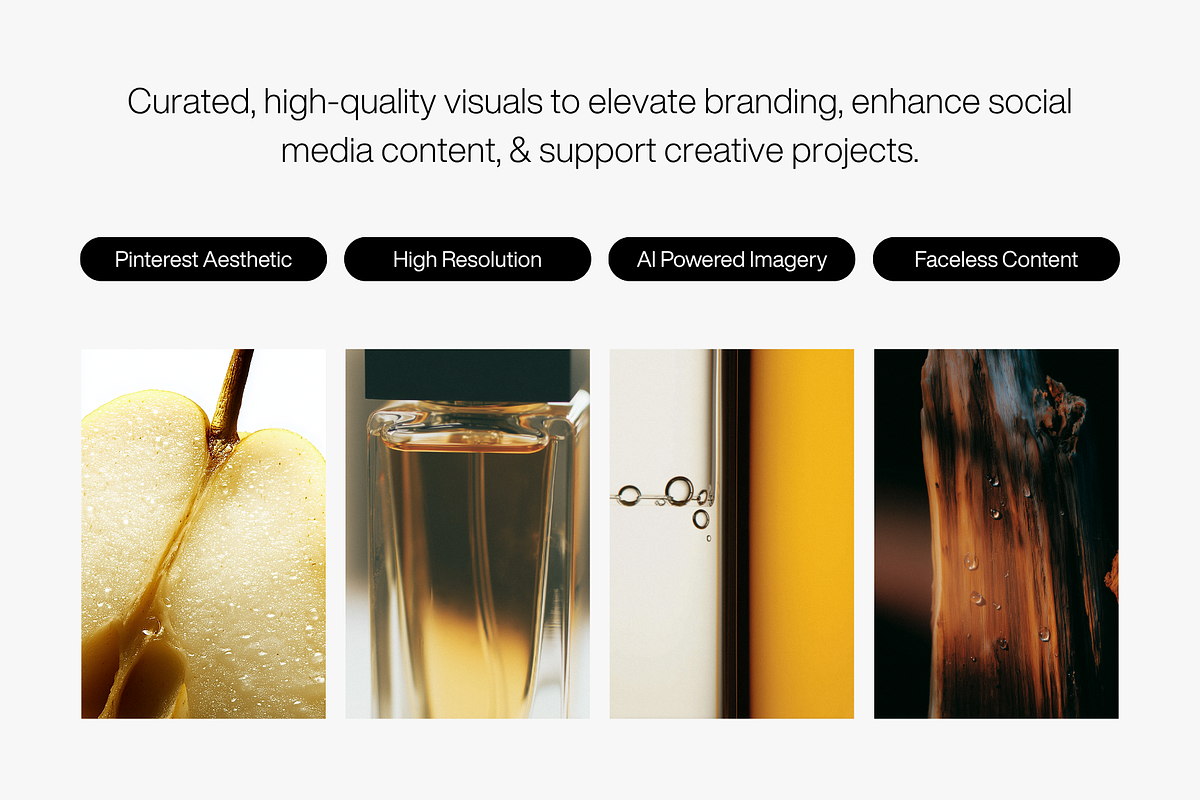 Curated, high-quality visuals to elevate branding, enhance social media content, & support creative projects.

Pinterest Aesthetic

High Resolution

AI Powered Imagery

Faceless Content